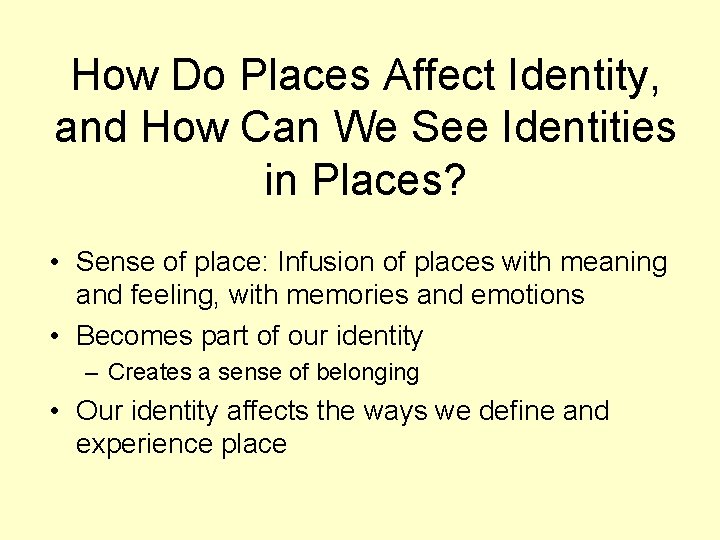 How Do Places Affect Identity, and How Can We See Identities in Places?

• Sense of place: Infusion of places with meaning and feeling, with memories and emotions
• Becomes part of our identity
– Creates a sense of belonging
• Our identity affects the ways we define and experience place